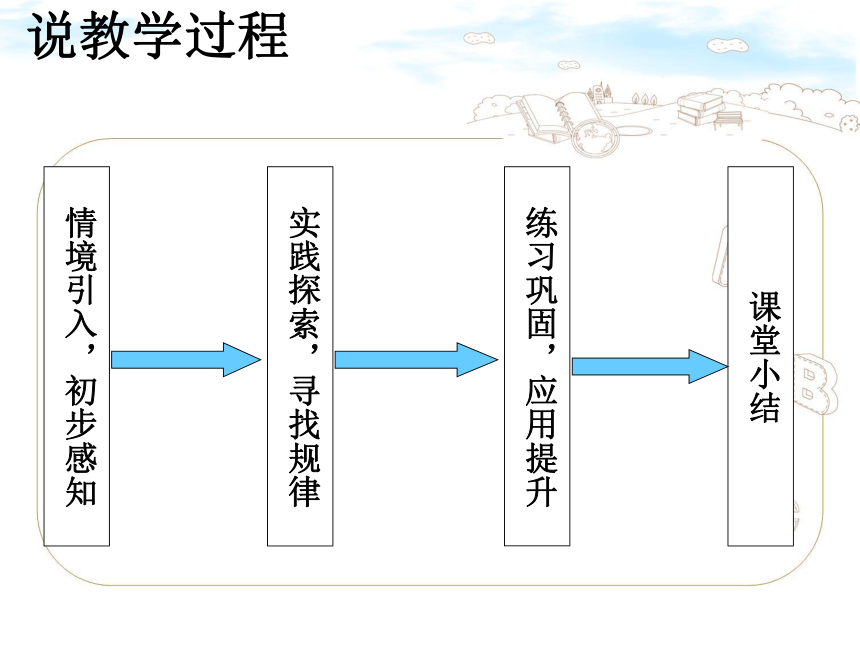 说教学过程

情境引入，初步感知

实践探索，寻找规律

练习巩固，应用提升

课堂小结